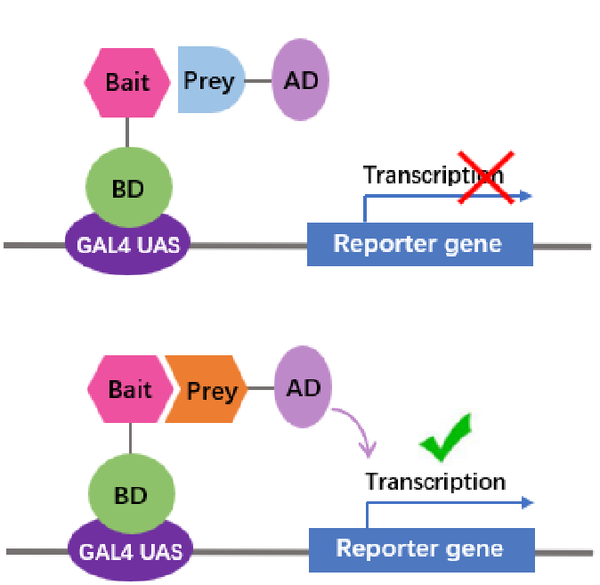 Bait
Prey
AD
BD
GAL4 UAS
Transcription
Reporter gene

Bait
Prey
AD
BD
GAL4 UAS
Transcription
Reporter gene